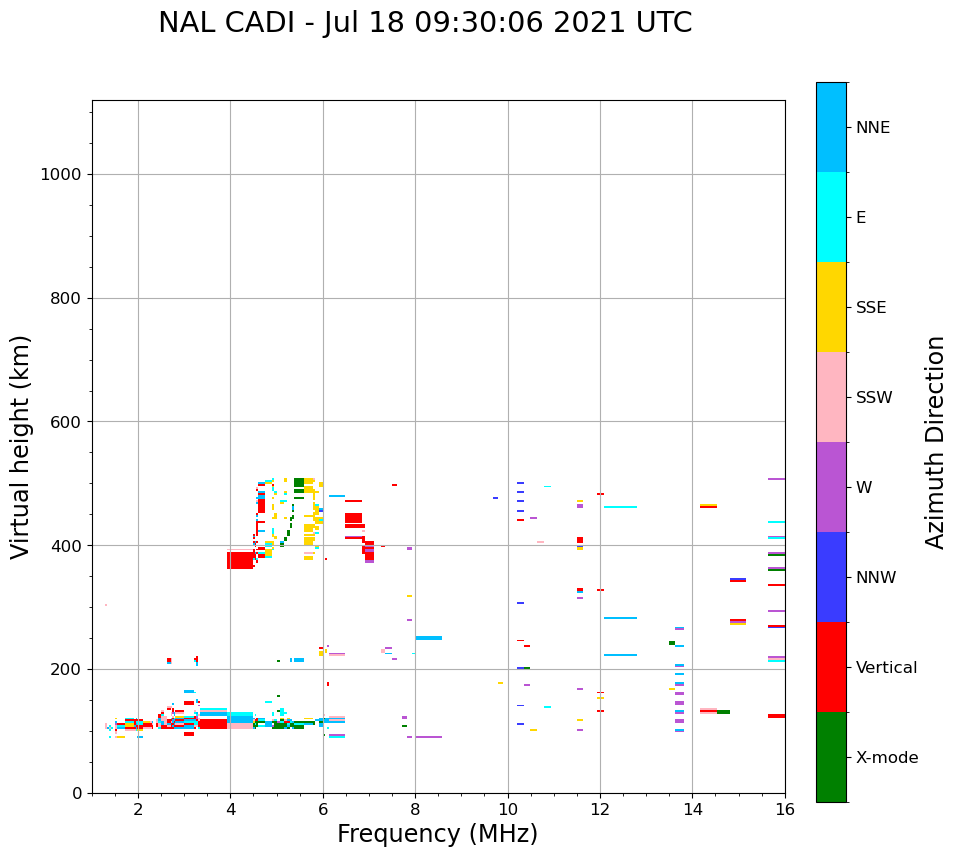 NAL CADI - Jul 18 09:30:06 2021 UTC

Virtual height (km)

1000
800
600
400
200
0

2
4
6
8
10
12
14
16

Frequency (MHz)

NNE
E
SSE
SSW
W
NNW
Vertical
X-mode

Azimuth Direction